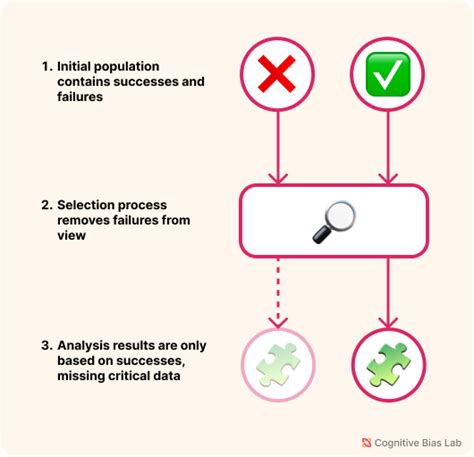 1. Initial population contains successes and failures

2. Selection process removes failures from view

3. Analysis results are only based on successes, missing critical data

Cognitive Bias Lab